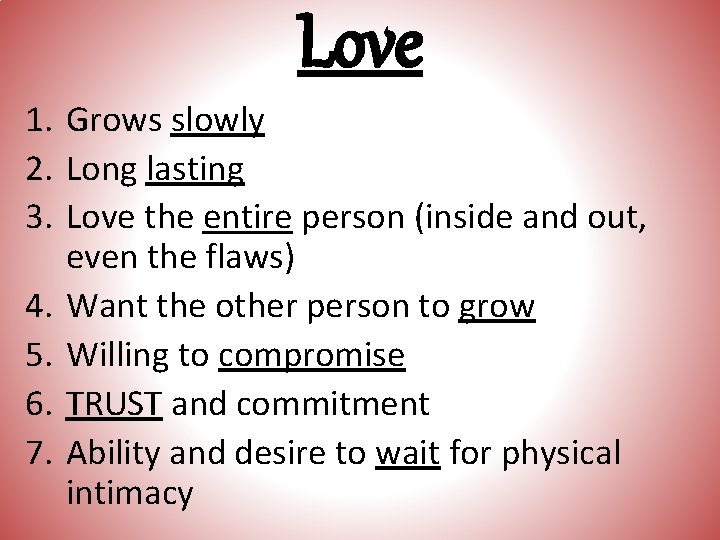 Love

1. Grows slowly
2. Long lasting
3. Love the entire person (inside and out, even the flaws)
4. Want the other person to grow
5. Willing to compromise
6. TRUST and commitment
7. Ability and desire to wait for physical intimacy